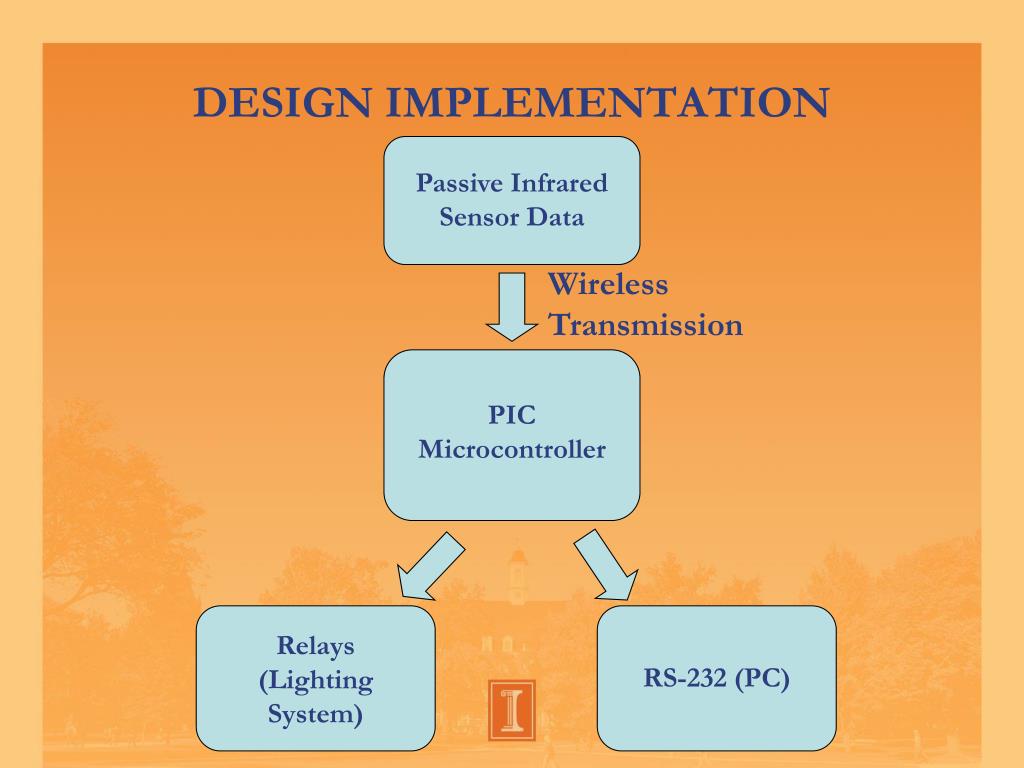 DESIGN IMPLEMENTATION

Passive Infrared Sensor Data

Wireless Transmission

PIC Microcontroller

Relays (Lighting System)

RS-232 (PC)